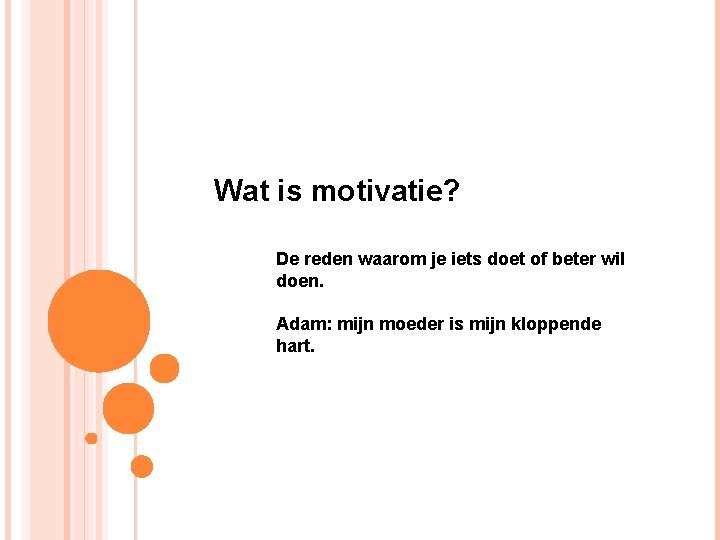 Wat is motivatie?

De reden waarom je iets doet of beter wil doen.

Adam: mijn moeder is mijn kloppende hart.